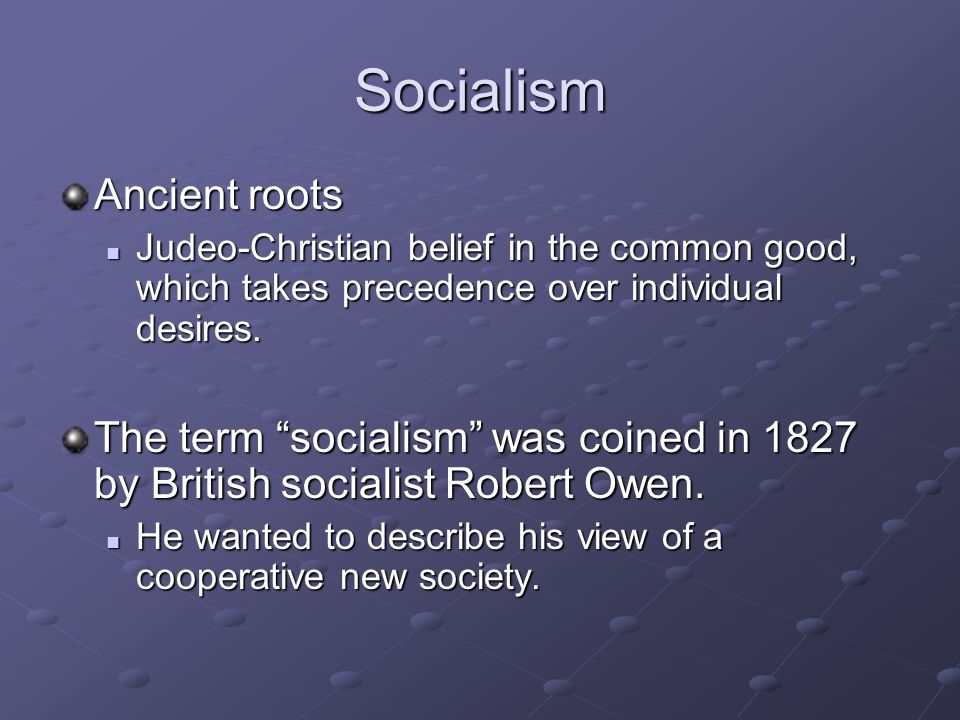 Socialism

Ancient roots

Judeo-Christian belief in the common good, which takes precedence over individual desires.

The term “socialism” was coined in 1827 by British socialist Robert Owen.

He wanted to describe his view of a cooperative new society.